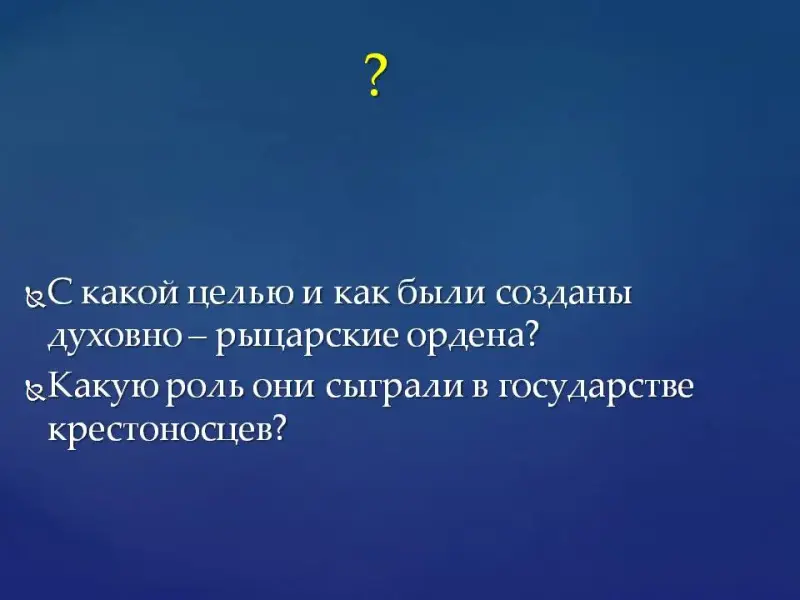 ?

С какой целью и как были созданы духовно – рыцарские ордена?

Какую роль они сыграли в государстве крестоносцев?